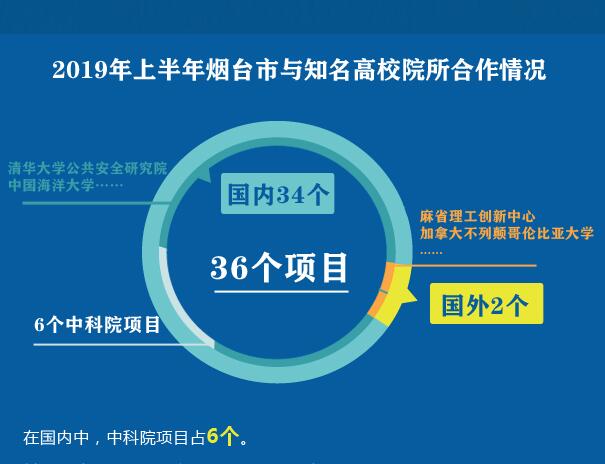 2019年上半年烟台市与知名高校院所合作情况

清华大学公共安全研究院
中国海洋大学……

国内34个

36个项目

麻省理工创新中心
加拿大不列颠哥伦比亚大学
……

国外2个

6个中科院项目

在国内中，中科院项目占6个。